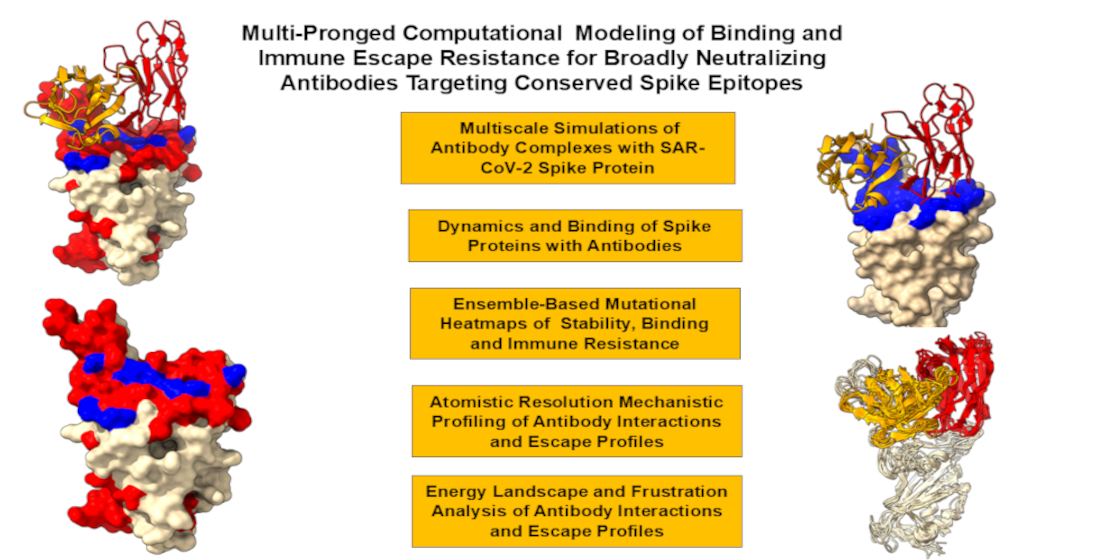 Multi-Pronged Computational Modeling of Binding and Immune Escape Resistance for Broadly Neutralizing Antibodies Targeting Conserved Spike Epitopes

Multiscale Simulations of Antibody Complexes with SAR-CoV-2 Spike Protein

Dynamics and Binding of Spike Proteins with Antibodies

Ensemble-Based Mutational Heatmaps of Stability, Binding and Immune Resistance

Atomistic Resolution Mechanistic Profiling of Antibody Interactions and Escape Profiles

Energy Landscape and Frustration Analysis of Antibody Interactions and Escape Profiles